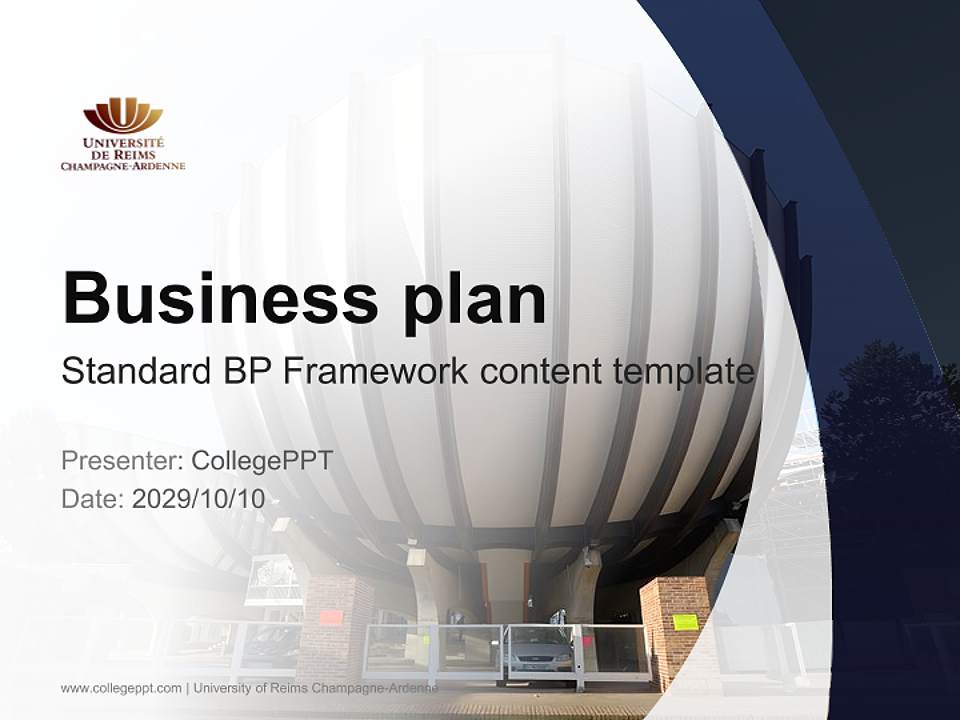 UNIVERSITÉ DE REIMS CHAMPAGNE-ARDENNE

Business plan

Standard BP Framework content template

Presenter: CollegePPT
Date: 2029/10/10

www.collegeppt.com | University of Reims Champagne-Ardenne